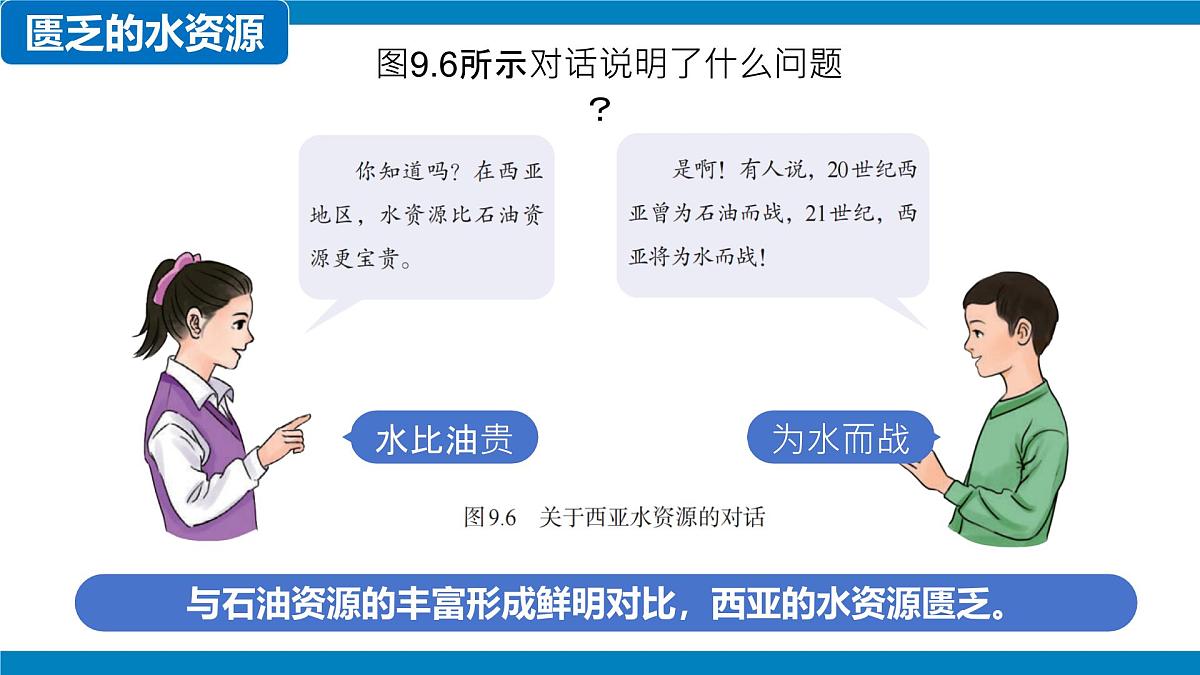 匮乏的水资源

图9.6所示对话说明了什么问题？

你知道吗？在西亚地区，水资源比石油资源更宝贵。

是啊！有人说，20世纪西亚曾为石油而战，21世纪，西亚将为水而战！

水比油贵

为水而战

图9.6 关于西亚水资源的对话

与石油资源的丰富形成鲜明对比，西亚的水资源匮乏。